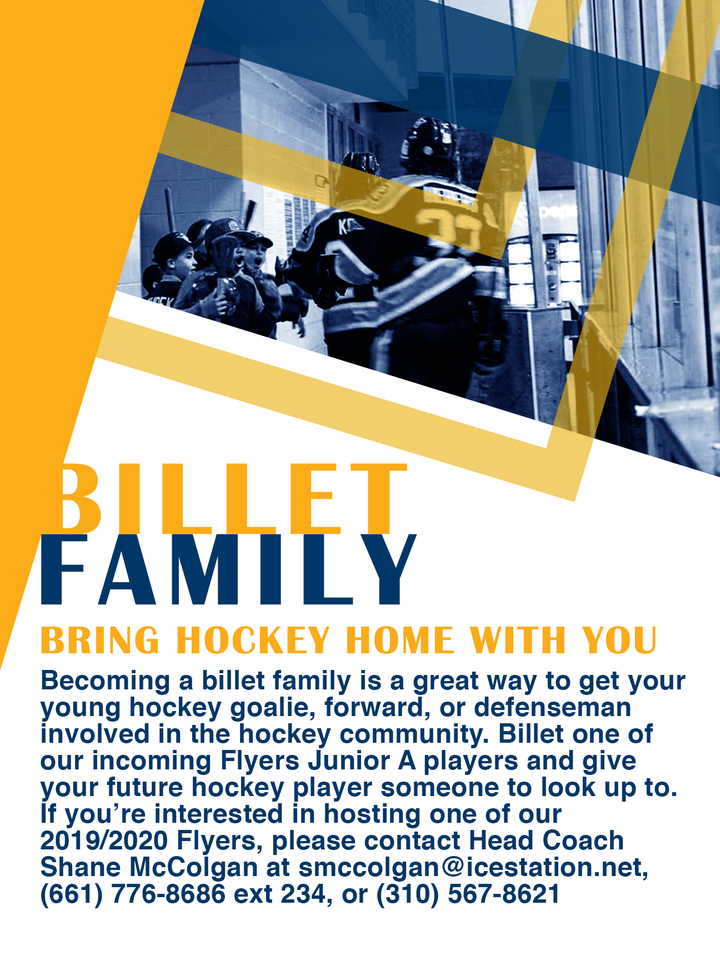 BILLET
FAMILY

BRING HOCKEY HOME WITH YOU

Becoming a billet family is a great way to get your young hockey goalie, forward, or defenseman involved in the hockey community. Billet one of our incoming Flyers Junior A players and give your future hockey player someone to look up to. If you're interested in hosting one of our 2019/2020 Flyers, please contact Head Coach Shane McColgan at smccolgan@icestation.net, (661) 776-8686 ext 234, or (310) 567-8621